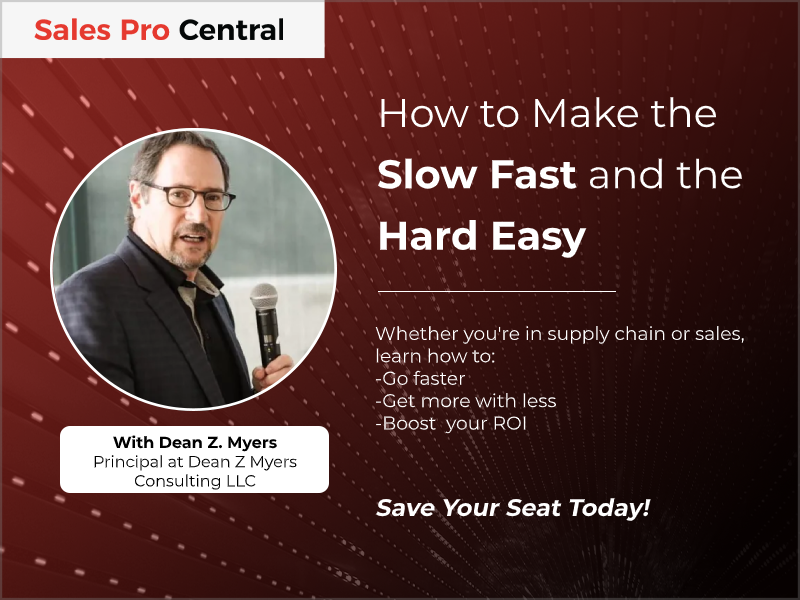 Sales Pro Central

How to Make the Slow Fast and the Hard Easy

Whether you're in supply chain or sales, learn how to:
-Go faster
-Get more with less
-Boost your ROI

Save Your Seat Today!

With Dean Z. Myers
Principal at Dean Z Myers Consulting LLC